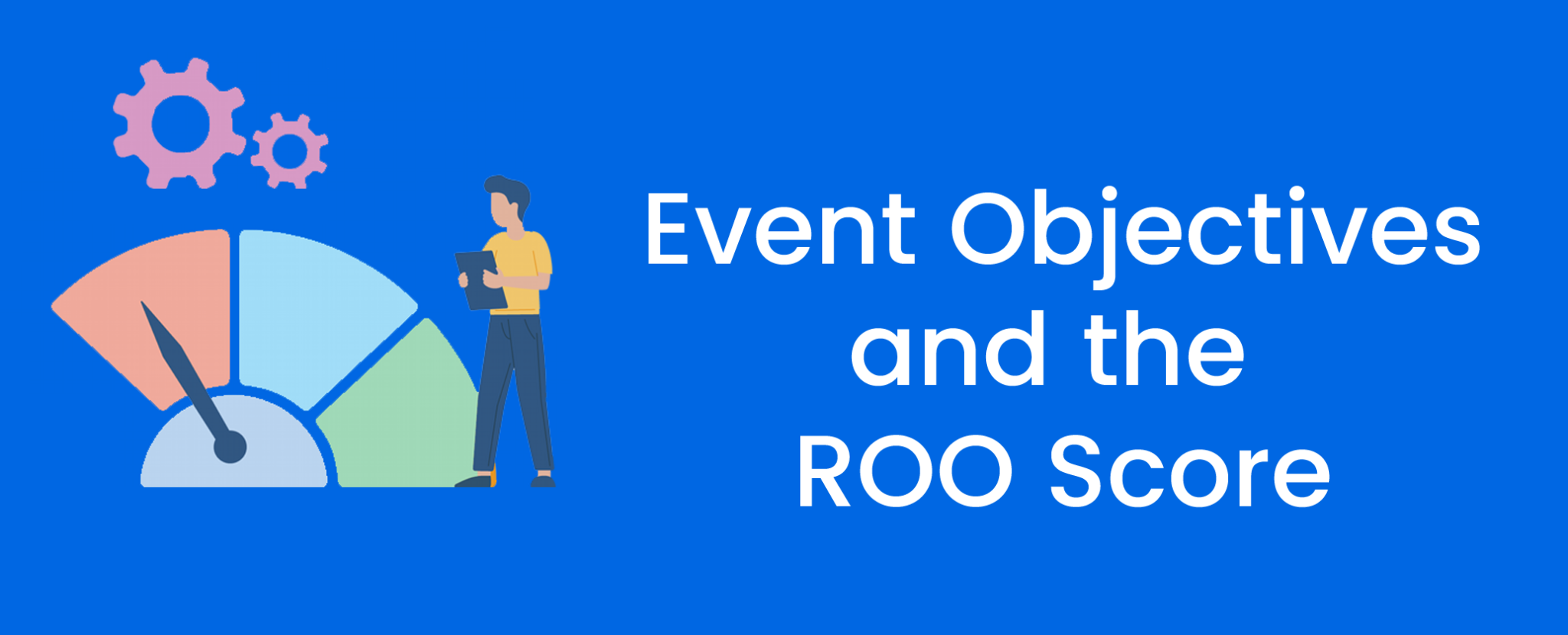 Event Objectives and the ROO Score